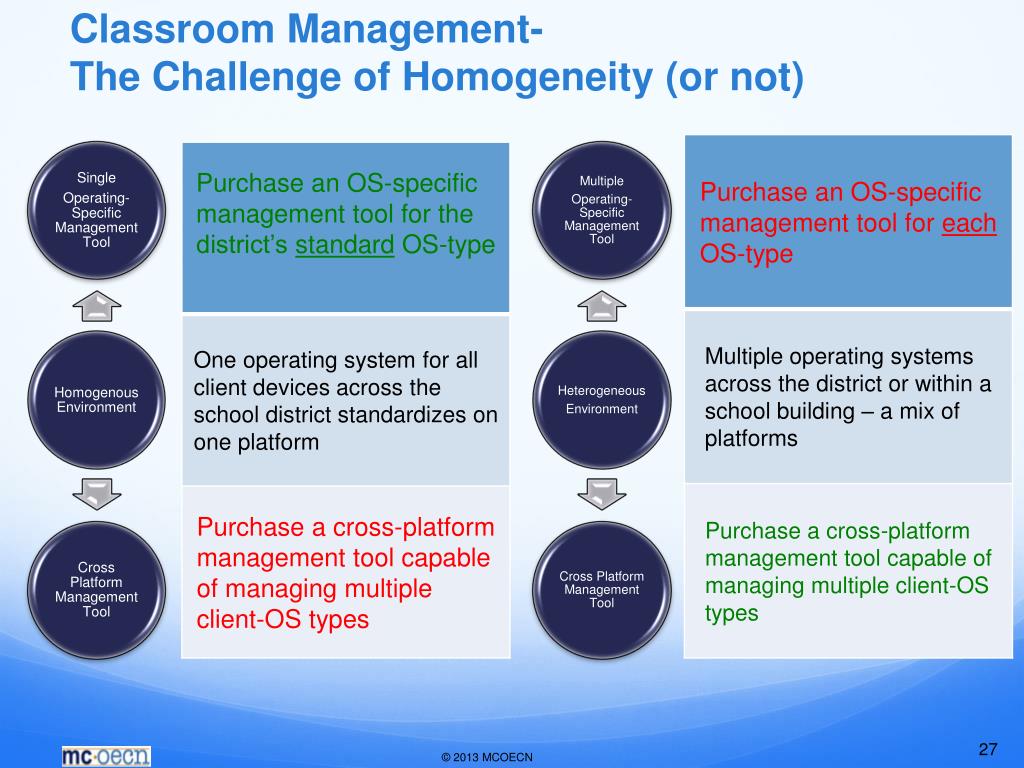 Classroom Management-
The Challenge of Homogeneity (or not)

Single Operating-Specific Management Tool

Purchase an OS-specific management tool for the district's standard OS-type

Homogenous Environment

One operating system for all client devices across the school district standardizes on one platform

Cross Platform Management Tool

Purchase a cross-platform management tool capable of managing multiple client-OS types

Multiple Operating-Specific Management Tool

Purchase an OS-specific management tool for each OS-type

Heterogeneous Environment

Multiple operating systems across the district or within a school building – a mix of platforms

Cross Platform Management Tool

Purchase a cross-platform management tool capable of managing multiple client-OS types

mc·oecn

© 2013 MCOECN

27